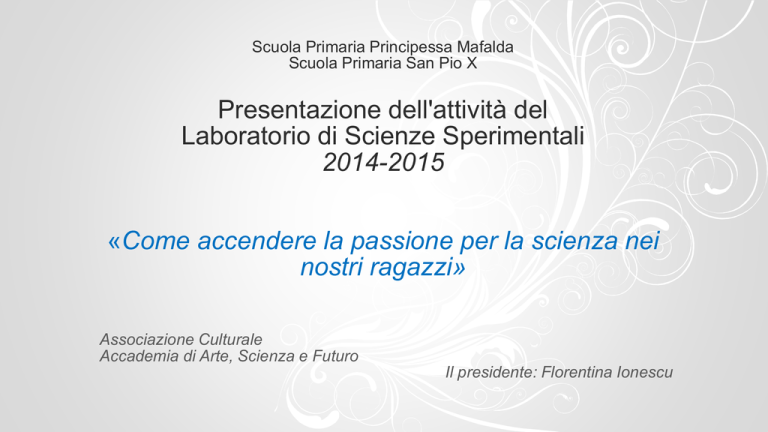 Scuola Primaria Principessa Mafalda
Scuola Primaria San Pio X

Presentazione dell'attività del
Laboratorio di Scienze Sperimentali
2014-2015

«Come accendere la passione per la scienza nei nostri ragazzi»

Associazione Culturale
Accademia di Arte, Scienza e Futuro

Il presidente: Florentina Ionescu